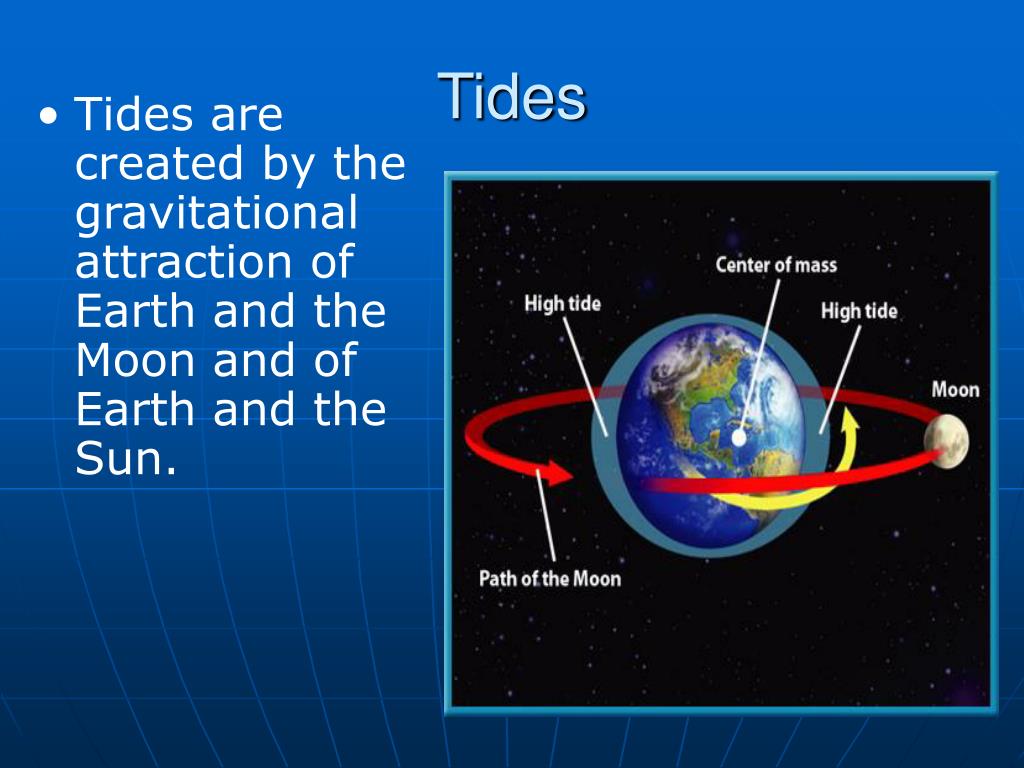 Tides

• Tides are created by the gravitational attraction of Earth and the Moon and of Earth and the Sun.

Center of mass
High tide
High tide
Moon
Path of the Moon